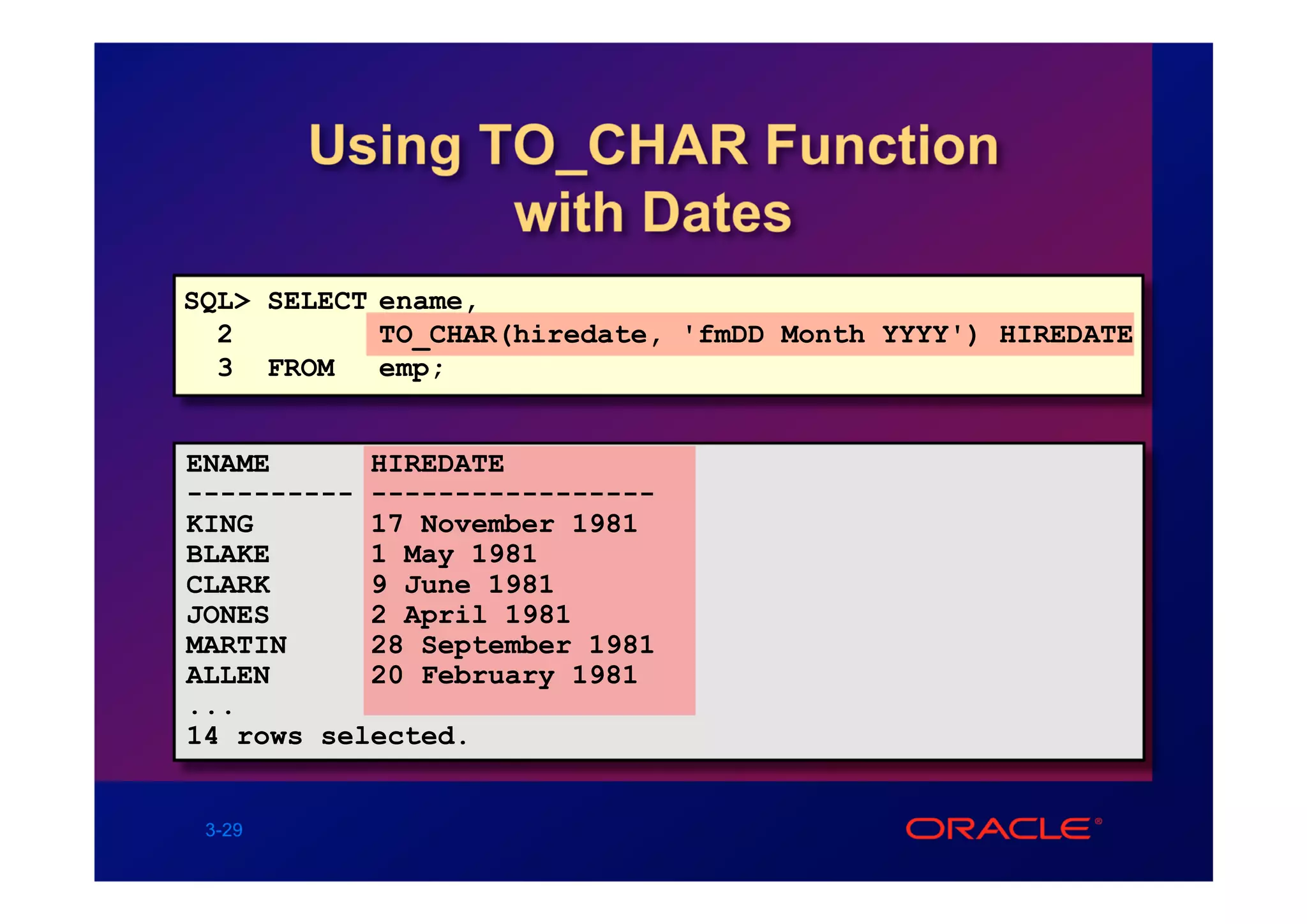 Using TO_CHAR Function with Dates

SQL> SELECT ename,
  2         TO_CHAR(hiredate, 'fmDD Month YYYY') HIREDATE
  3   FROM   emp;

ENAME      HIREDATE
---------- -----------------
KING       17 November 1981
BLAKE      1 May 1981
CLARK      9 June 1981
JONES      2 April 1981
MARTIN     28 September 1981
ALLEN      20 February 1981
...
14 rows selected.

3-29

ORACLE®